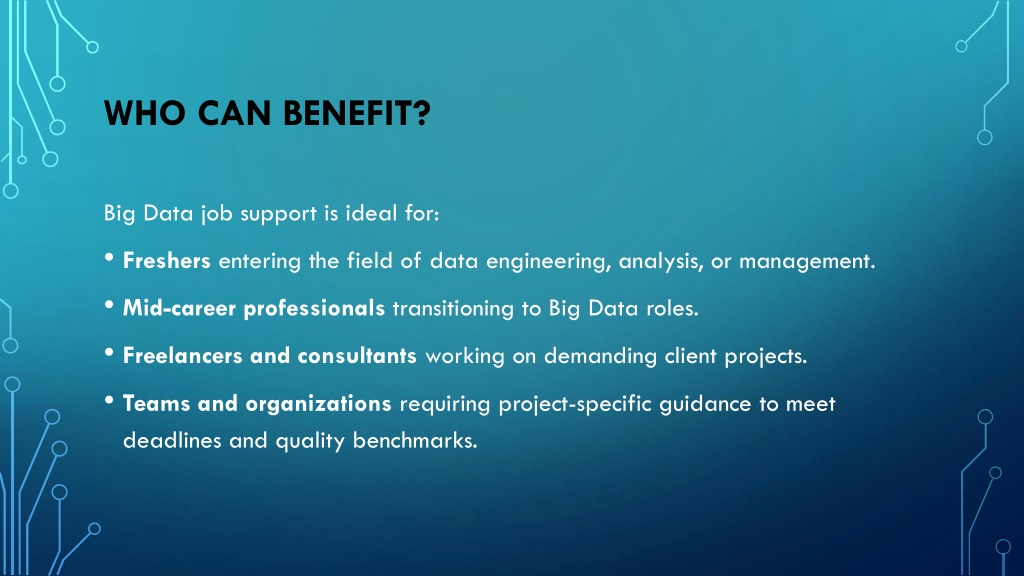 WHO CAN BENEFIT?

Big Data job support is ideal for:

• Freshers entering the field of data engineering, analysis, or management.

• Mid-career professionals transitioning to Big Data roles.

• Freelancers and consultants working on demanding client projects.

• Teams and organizations requiring project-specific guidance to meet deadlines and quality benchmarks.